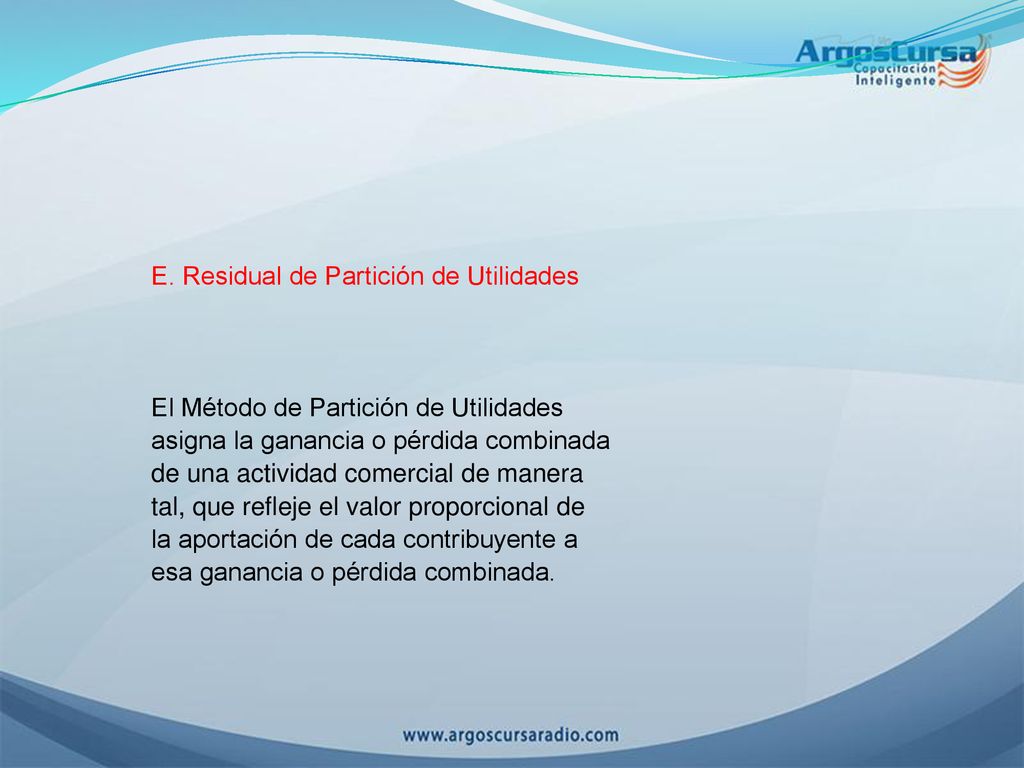 ArgosCursa
Capacitación
Inteligente

E. Residual de Partición de Utilidades

El Método de Partición de Utilidades asigna la ganancia o pérdida combinada de una actividad comercial de manera tal, que refleje el valor proporcional de la aportación de cada contribuyente a esa ganancia o pérdida combinada.

www.argoscursaradio.com